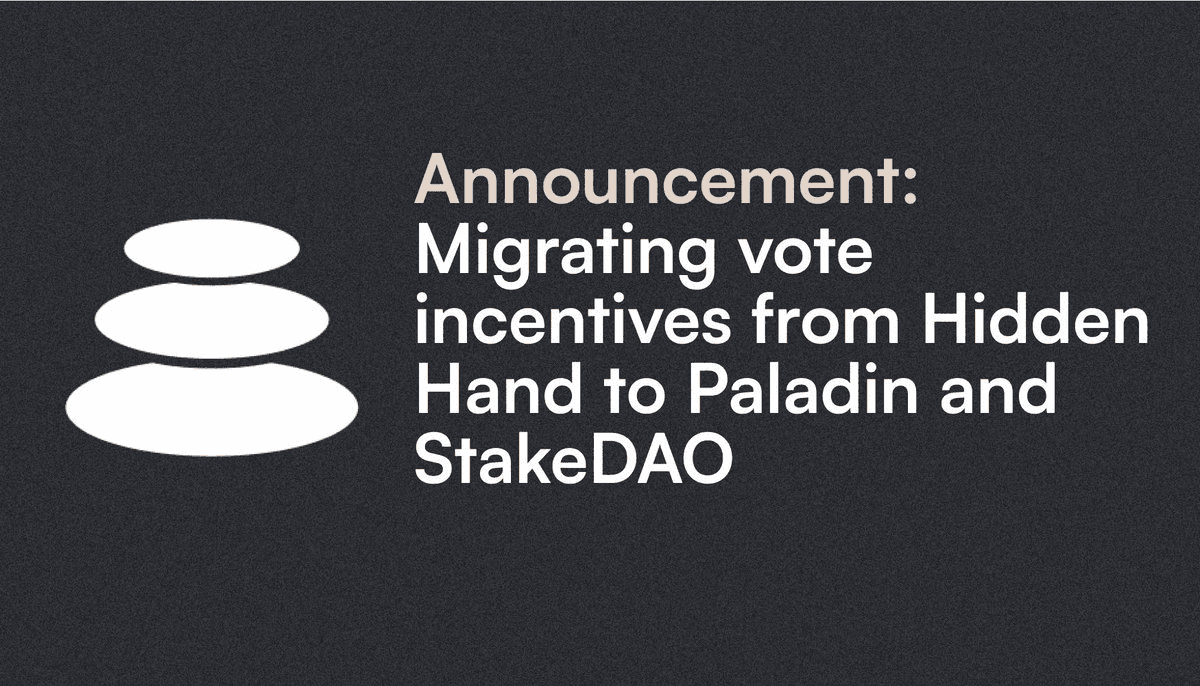 Announcement:
Migrating vote incentives from Hidden Hand to Paladin and StakeDAO